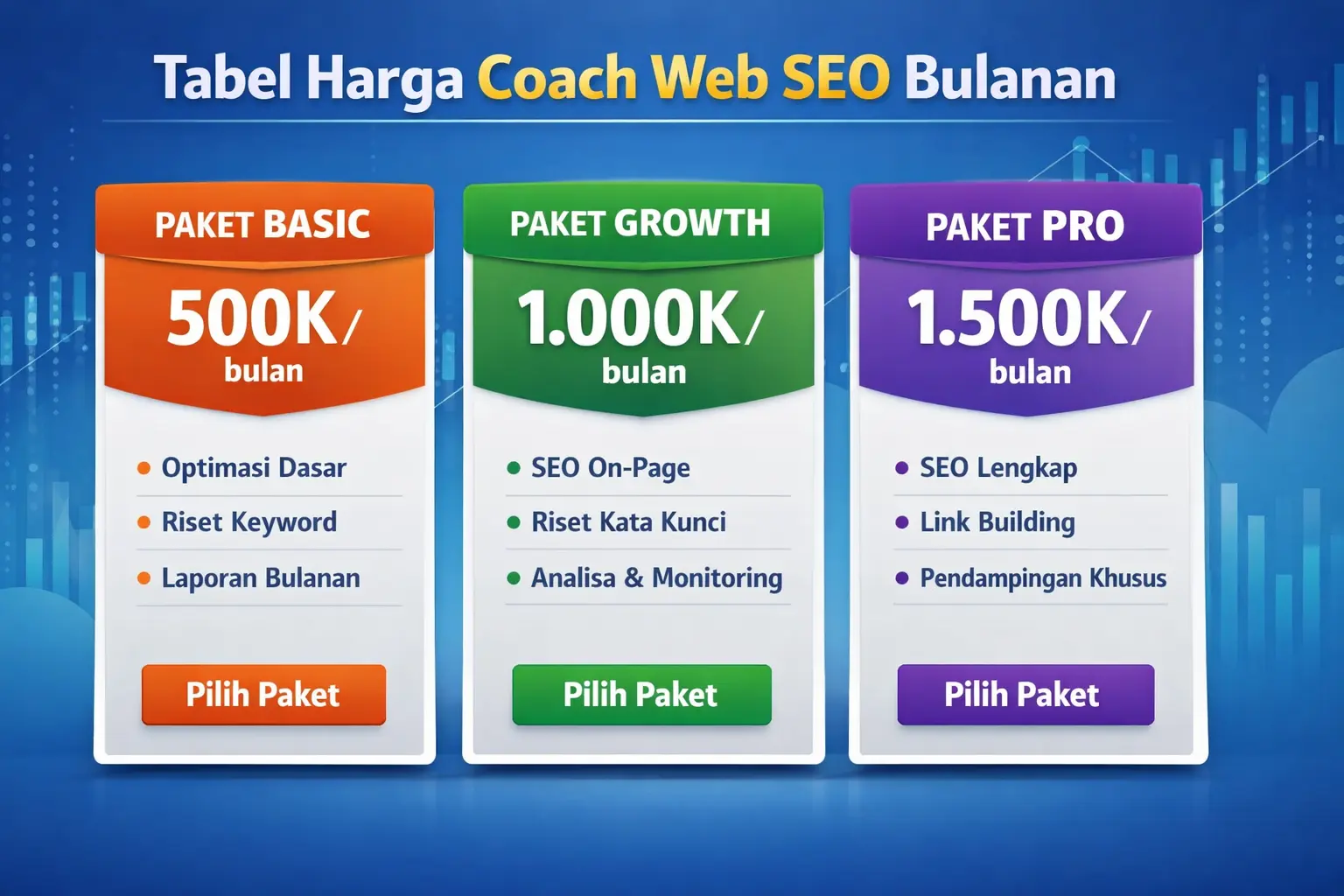 Tabel Harga Coach Web SEO Bulanan

PAKET BASIC

500K/
bulan

• Optimasi Dasar
• Riset Keyword
• Laporan Bulanan

Pilih Paket

PAKET GROWTH

1.000K/
bulan

• SEO On-Page
• Riset Kata Kunci
• Analisa & Monitoring

Pilih Paket

PAKET PRO

1.500K/
bulan

• SEO Lengkap
• Link Building
• Pendampingan Khusus

Pilih Paket